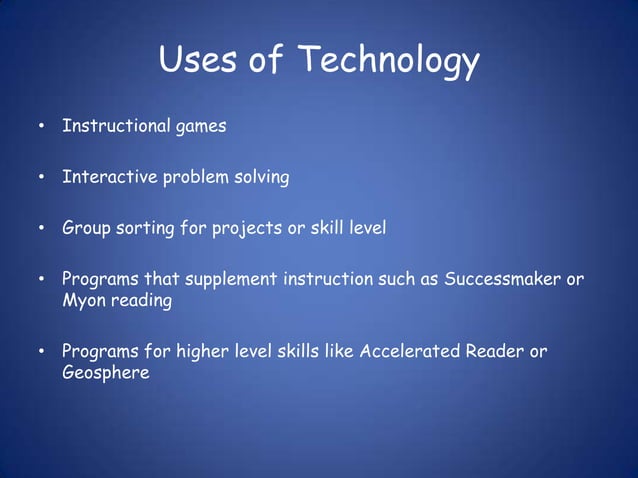 Uses of Technology

• Instructional games

• Interactive problem solving

• Group sorting for projects or skill level

• Programs that supplement instruction such as Successmaker or Myon reading

• Programs for higher level skills like Accelerated Reader or Geosphere